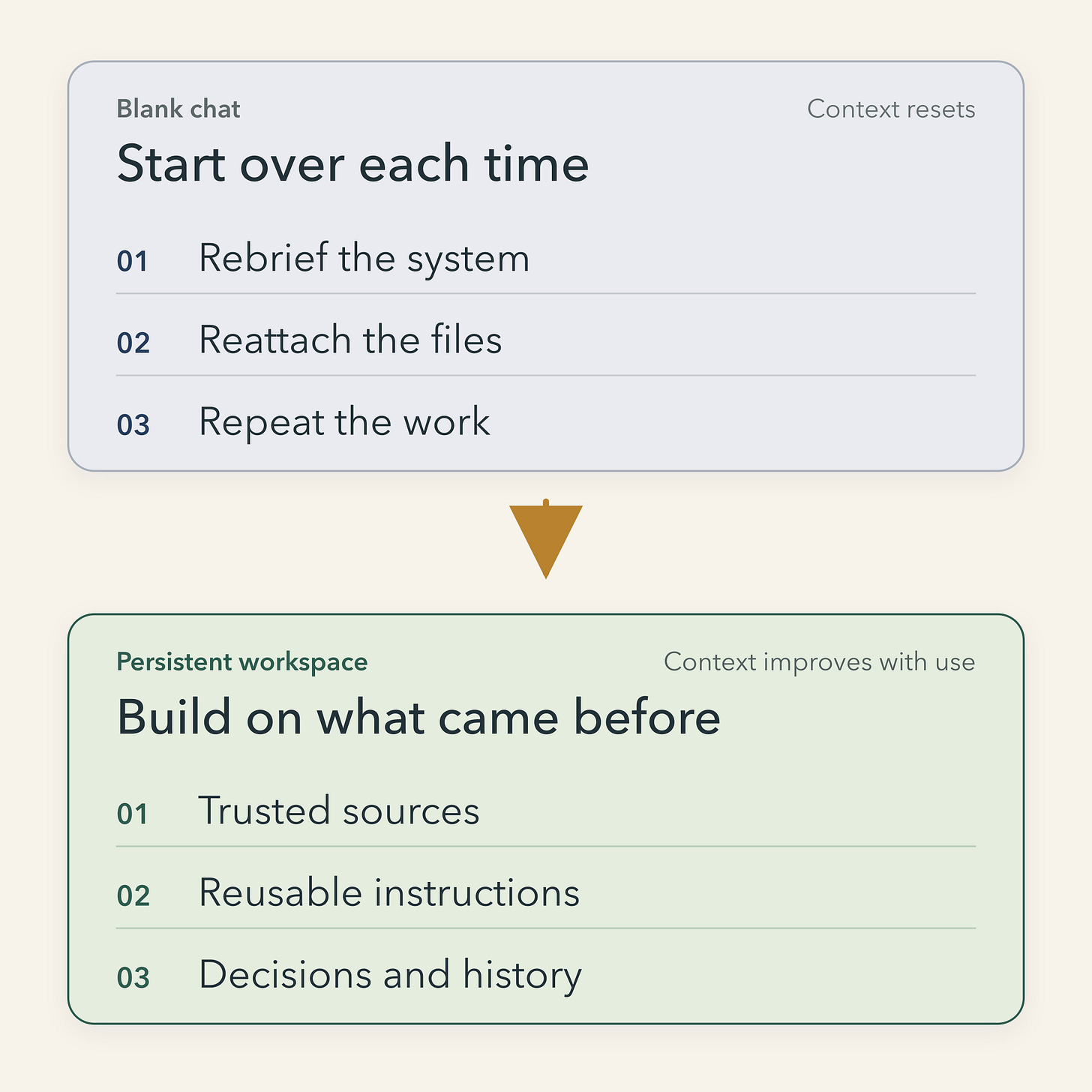 Blank chat

Context resets

Start over each time

01 Rebrief the system

02 Reattach the files

03 Repeat the work

Persistent workspace

Context improves with use

Build on what came before

01 Trusted sources

02 Reusable instructions

03 Decisions and history